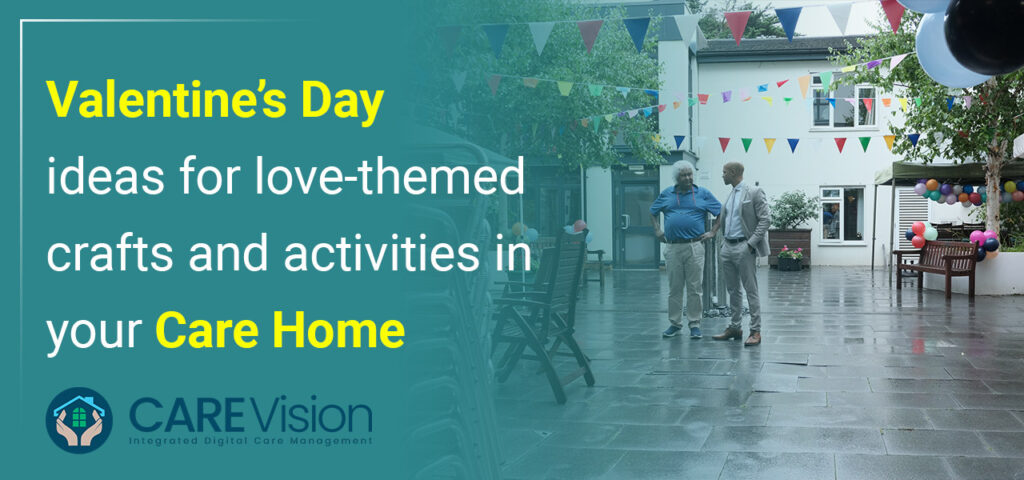 Valentine's Day ideas for love-themed crafts and activities in your Care Home

CAREVision
Integrated Digital Care Management